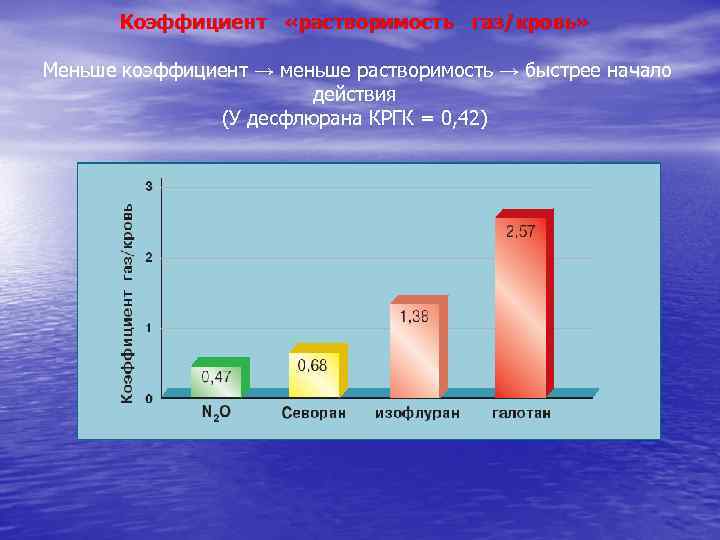 Коэффициент «растворимость газ/кровь»

Меньше коэффициент → меньше растворимость → быстрее начало действия
(У десфлюрана КРГК = 0,42)

Коэффициент газ/кровь

3
2
1
0

0,47
0,68
1,38
2,57

$N_2O$
Севоран
изофлуран
галотан